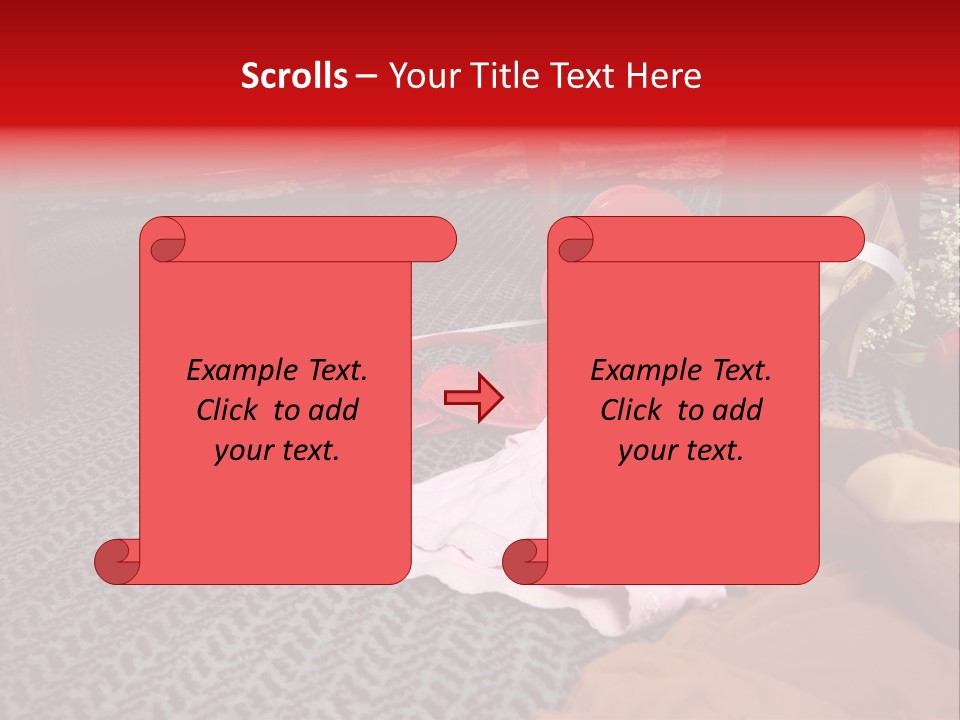 Scrolls – Your Title Text Here

Example Text. Click to add your text.

Example Text. Click to add your text.